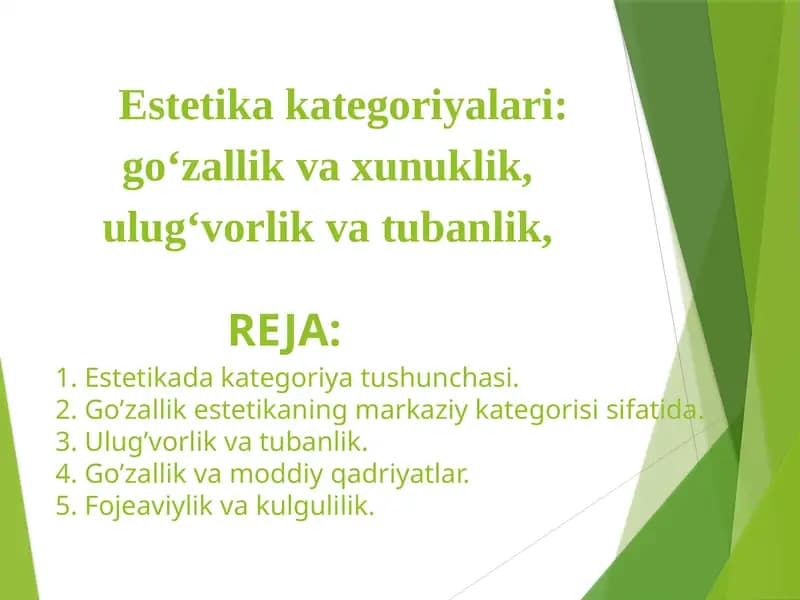 Estetika kategoriyalari:
go‘zallik va xunuklik,
ulug‘vorlik va tubanlik,

REJA:

1. Estetikada kategoriya tushunchasi.
2. Go’zallik estetikaning markaziy kategorisi sifatida.
3. Ulug’vorlik va tubanlik.
4. Go’zallik va moddiy qadriyatlar.
5. Fojeaviylik va kulgulilik.